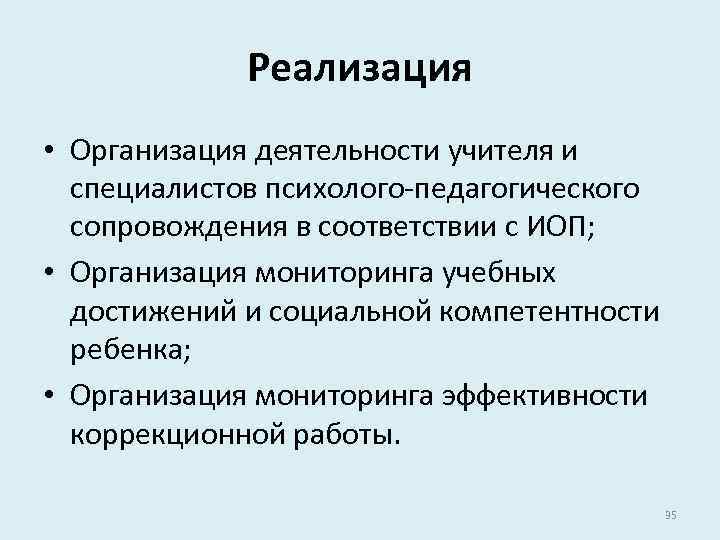 Реализация

• Организация деятельности учителя и специалистов психолого-педагогического сопровождения в соответствии с ИОП;
• Организация мониторинга учебных достижений и социальной компетентности ребенка;
• Организация мониторинга эффективности коррекционной работы.

95